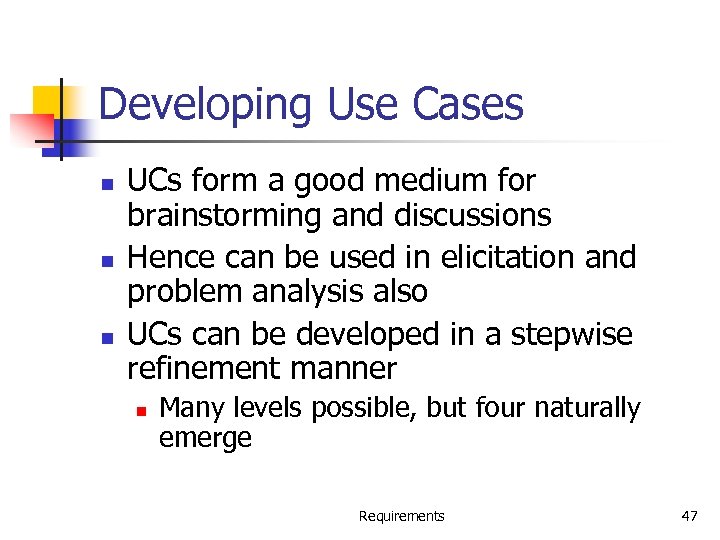 Developing Use Cases

- UCs form a good medium for brainstorming and discussions
- Hence can be used in elicitation and problem analysis also
- UCs can be developed in a stepwise refinement manner
  - Many levels possible, but four naturally emerge

Requirements

47